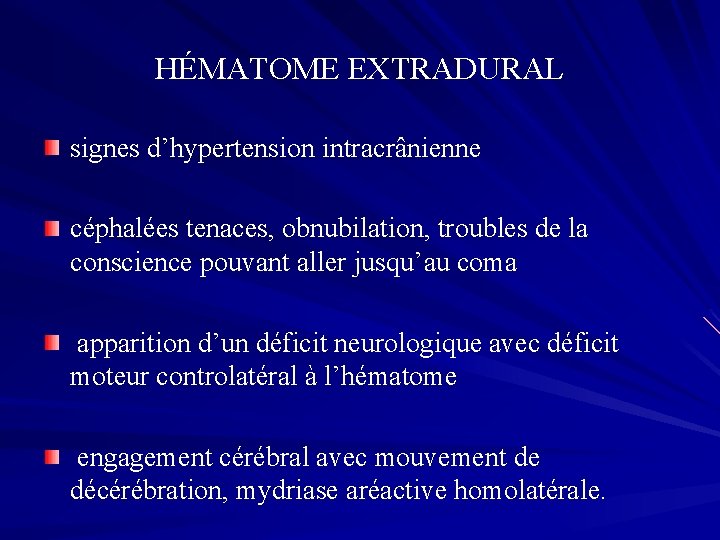 HÉMATOME EXTRADURAL

signes d’hypertension intracrânienne

céphalées tenaces, obnubilation, troubles de la conscience pouvant aller jusqu’au coma

apparition d’un déficit neurologique avec déficit moteur controlatéral à l’hématome

engagement cérébral avec mouvement de décérébration, mydriase aréactive homolatérale.